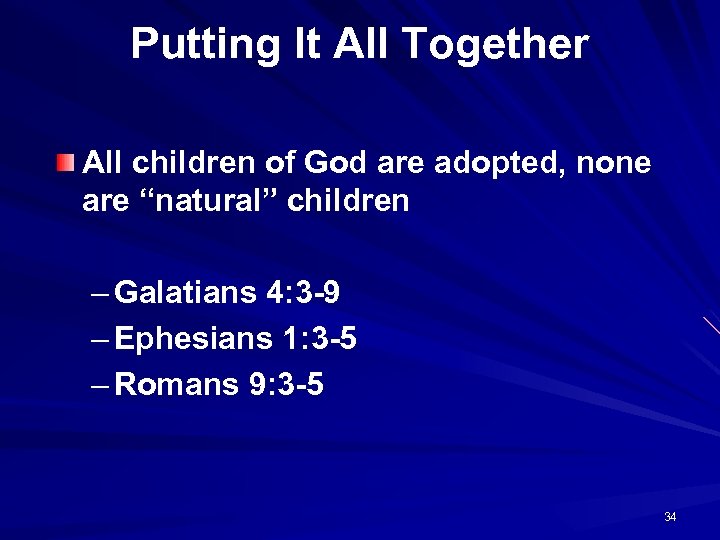 Putting It All Together

All children of God are adopted, none are “natural” children

– Galatians 4:3-9
– Ephesians 1:3-5
– Romans 9:3-5

34